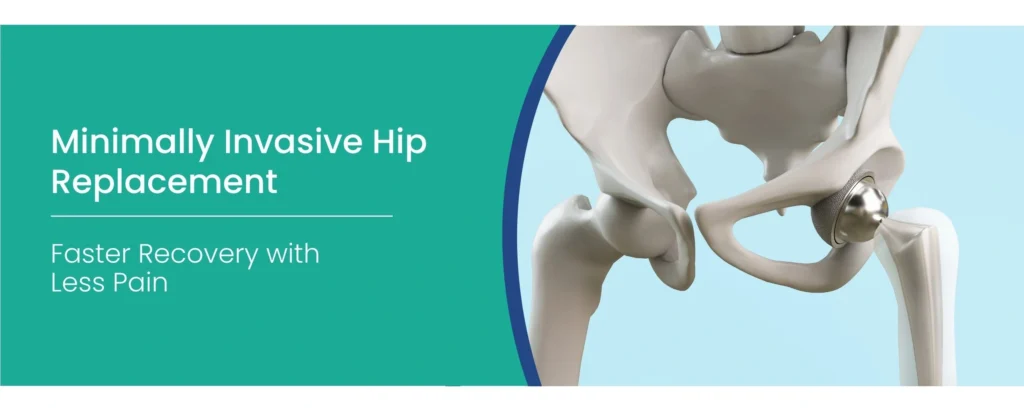 Minimally Invasive Hip Replacement

Faster Recovery with Less Pain